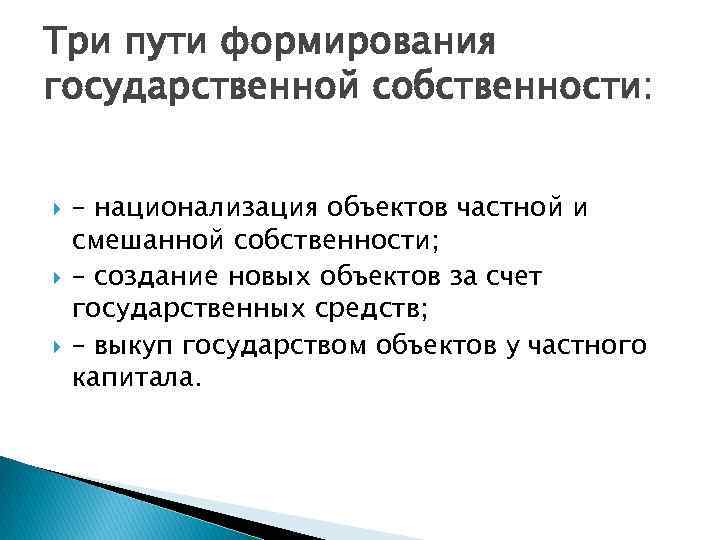 Три пути формирования государственной собственности:

– национализация объектов частной и смешанной собственности;

– создание новых объектов за счет государственных средств;

– выкуп государством объектов у частного капитала.